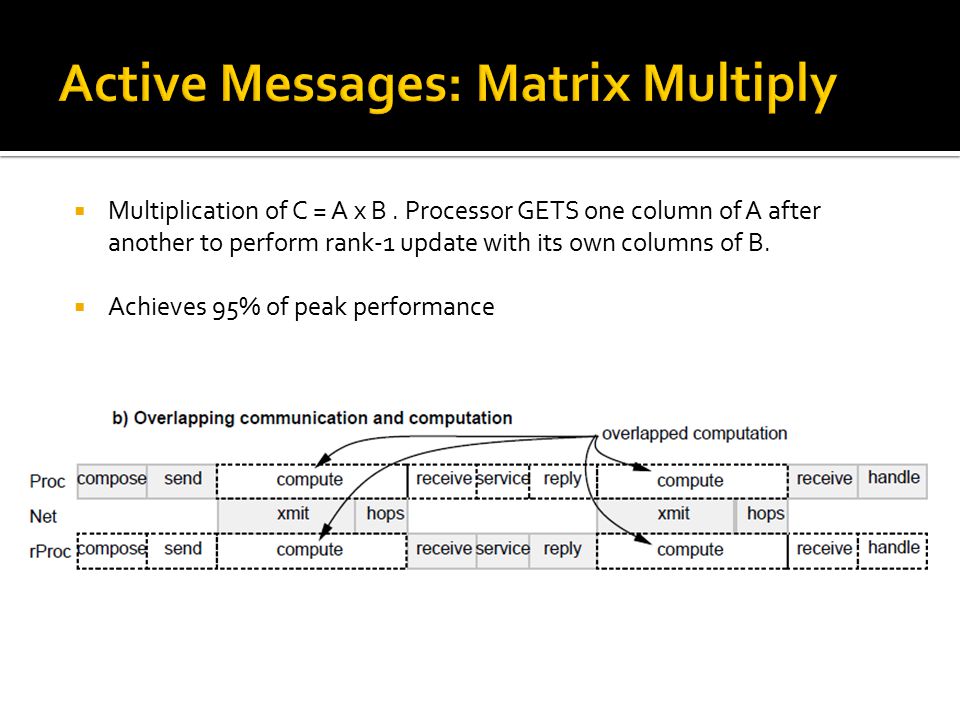 Active Messages: Matrix Multiply

Multiplication of C = A x B . Processor GETS one column of A after another to perform rank-1 update with its own columns of B.

Achieves 95% of peak performance

b) Overlapping communication and computation

overlapped computation

Proc compose send compute receive service reply compute receive handle

Net xmit hops xmit hops

rProc compose send compute receive service reply compute receive handle